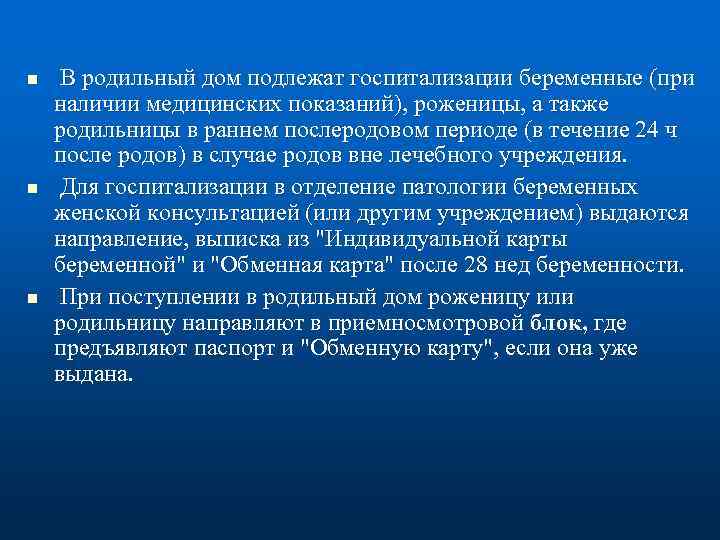 ■ В родильный дом подлежат госпитализации беременные (при наличии медицинских показаний), роженицы, а также родильницы в раннем послеродовом периоде (в течение 24 ч после родов) в случае родов вне лечебного учреждения.

■ Для госпитализации в отделение патологии беременных женской консультацией (или другим учреждением) выдаются направление, выписка из "Индивидуальной карты беременной" и "Обменная карта" после 28 нед беременности.

■ При поступлении в родильный дом роженицу или родильницу направляют в приемносмотровой блок, где предъявляют паспорт и "Обменную карту", если она уже выдана.